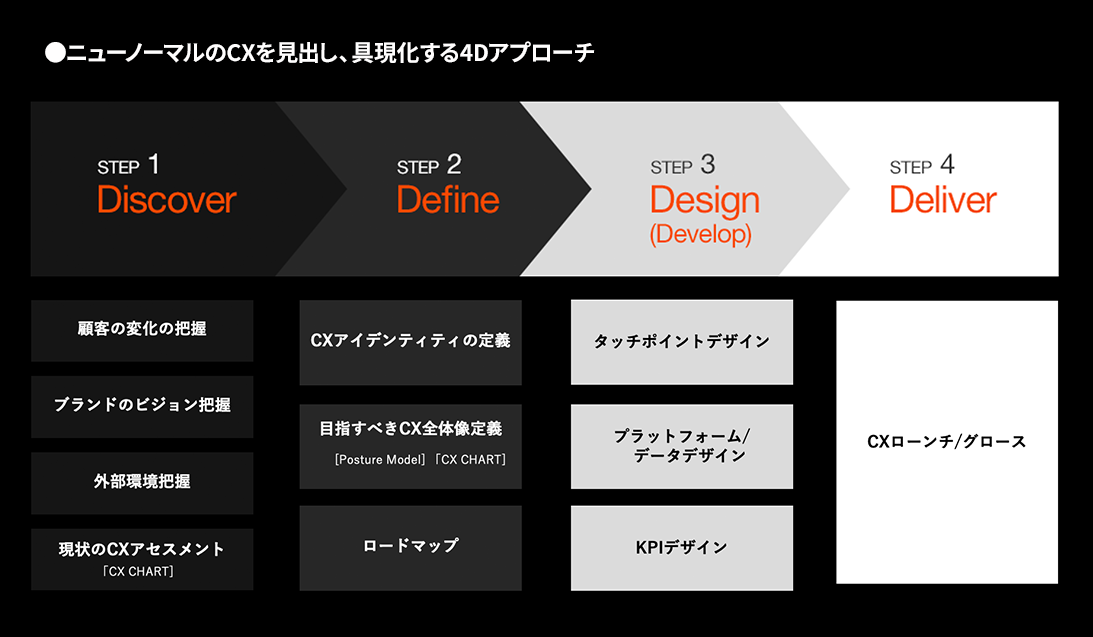 ●ニューノーマルのCXを見出し、具現化する4Dアプローチ

STEP 1
Discover

STEP 2
Define

STEP 3
Design
(Develop)

STEP 4
Deliver

顧客の変化の把握

ブランドのビジョン把握

外部環境把握

現状のCXアセスメント
「CX CHART」

CXアイデンティティの定義

目指すべきCX全体像定義
［Posture Model］「CX CHART」

ロードマップ

タッチポイントデザイン

プラットフォーム/
データデザイン

KPIデザイン

CXローンチ/グロース